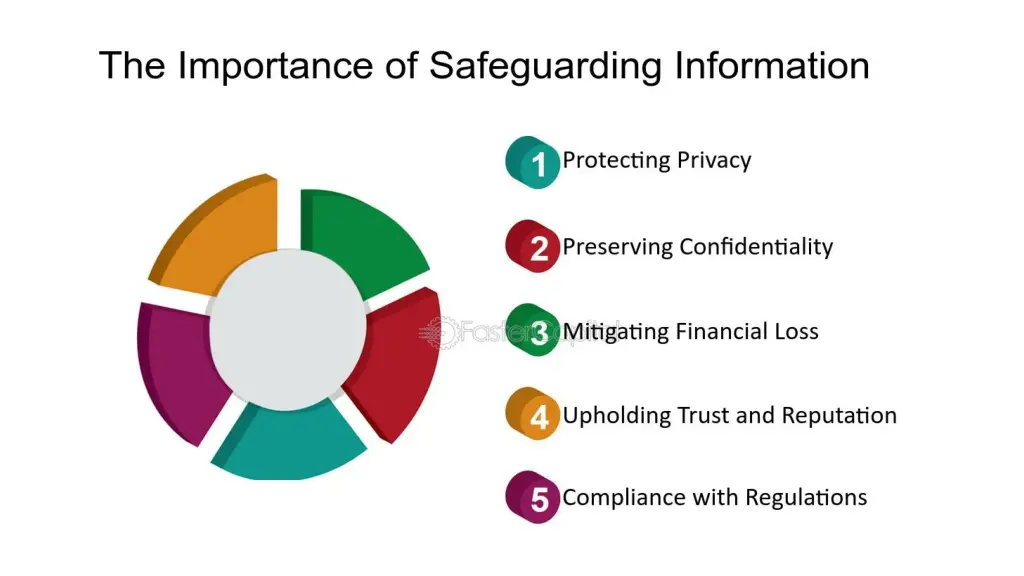 The Importance of Safeguarding Information

1 Protecting Privacy

2 Preserving Confidentiality

3 Mitigating Financial Loss

4 Upholding Trust and Reputation

5 Compliance with Regulations

FasterCapital